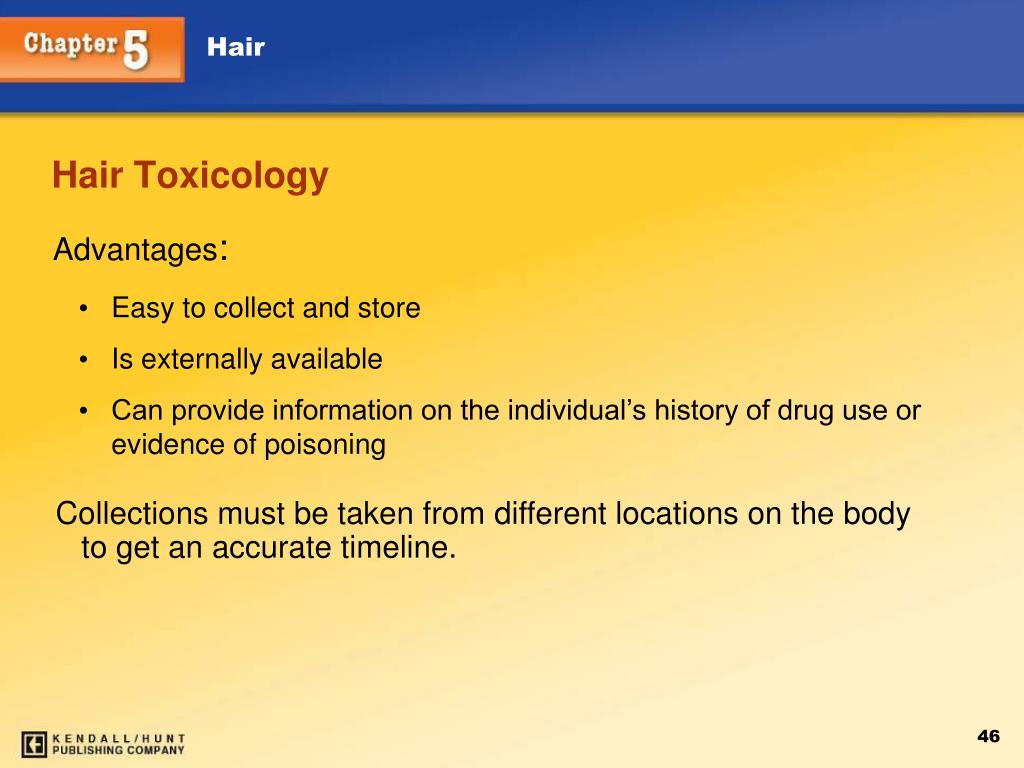 Chapter 5 Hair

Hair Toxicology

Advantages:

• Easy to collect and store

• Is externally available

• Can provide information on the individual's history of drug use or evidence of poisoning

Collections must be taken from different locations on the body to get an accurate timeline.

KENDALL/HUNT PUBLISHING COMPANY

46